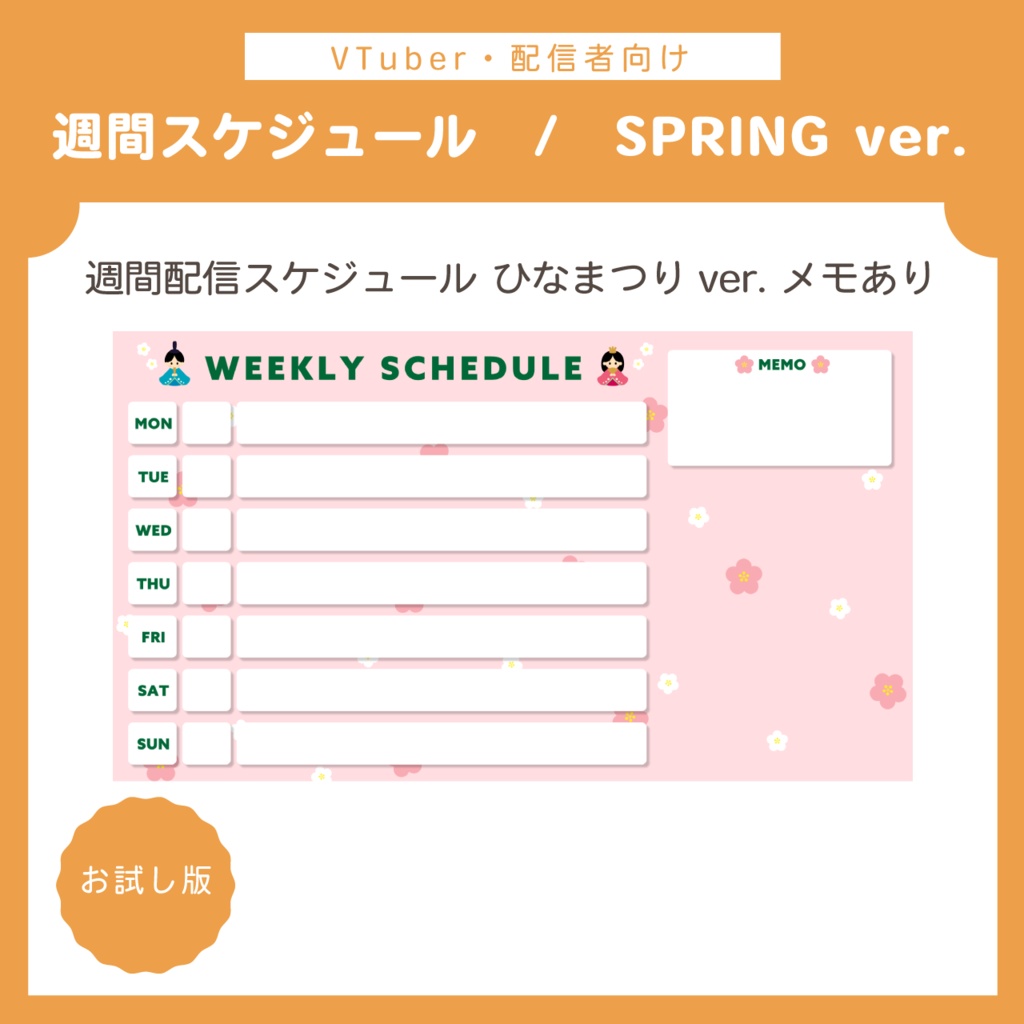 VTuber・配信者向け

週間スケジュール / SPRING ver.

週間配信スケジュール ひなまつり ver. メモあり

WEEKLY SCHEDULE

MEMO

MON

TUE

WED

THU

FRI

SAT

SUN

お試し版